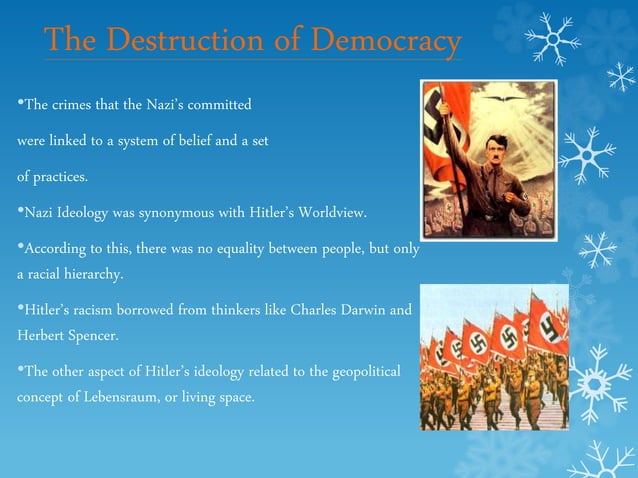 The Destruction of Democracy

•The crimes that the Nazi's committed were linked to a system of belief and a set of practices.

•Nazi Ideology was synonymous with Hitler's Worldview.

•According to this, there was no equality between people, but only a racial hierarchy.

•Hitler's racism borrowed from thinkers like Charles Darwin and Herbert Spencer.

•The other aspect of Hitler's ideology related to the geopolitical concept of Lebensraum, or living space.